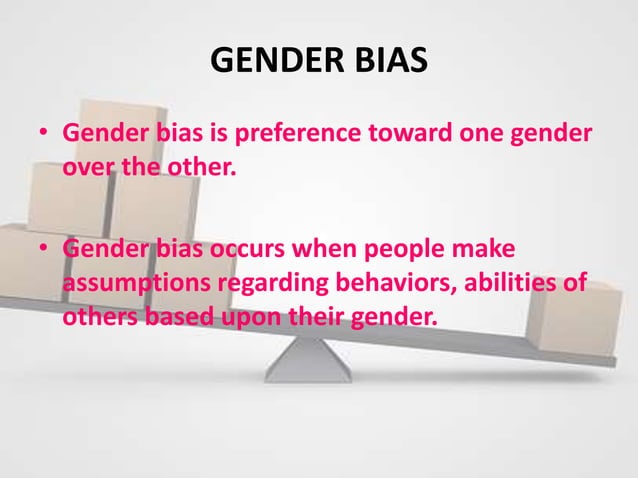 GENDER BIAS

• Gender bias is preference toward one gender over the other.

• Gender bias occurs when people make assumptions regarding behaviors, abilities of others based upon their gender.